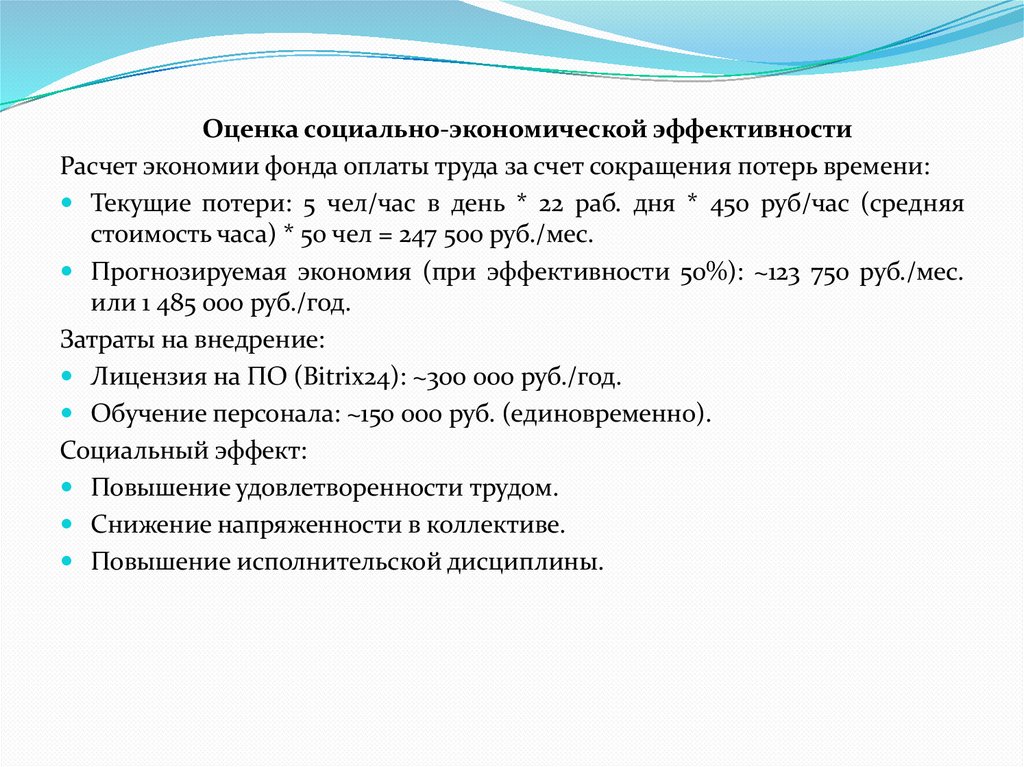 Оценка социально-экономической эффективности

Расчет экономии фонда оплаты труда за счет сокращения потерь времени:

- Текущие потери: 5 чел/час в день * 22 раб. дня * 450 руб/час (средняя стоимость часа) * 50 чел = 247 500 руб./мес.
- Прогнозируемая экономия (при эффективности 50%): ~123 750 руб./мес. или 1 485 000 руб./год.

Затраты на внедрение:

- Лицензия на ПО (Bitrix24): ~300 000 руб./год.
- Обучение персонала: ~150 000 руб. (единовременно).

Социальный эффект:

- Повышение удовлетворенности трудом.
- Снижение напряженности в коллективе.
- Повышение исполнительской дисциплины.